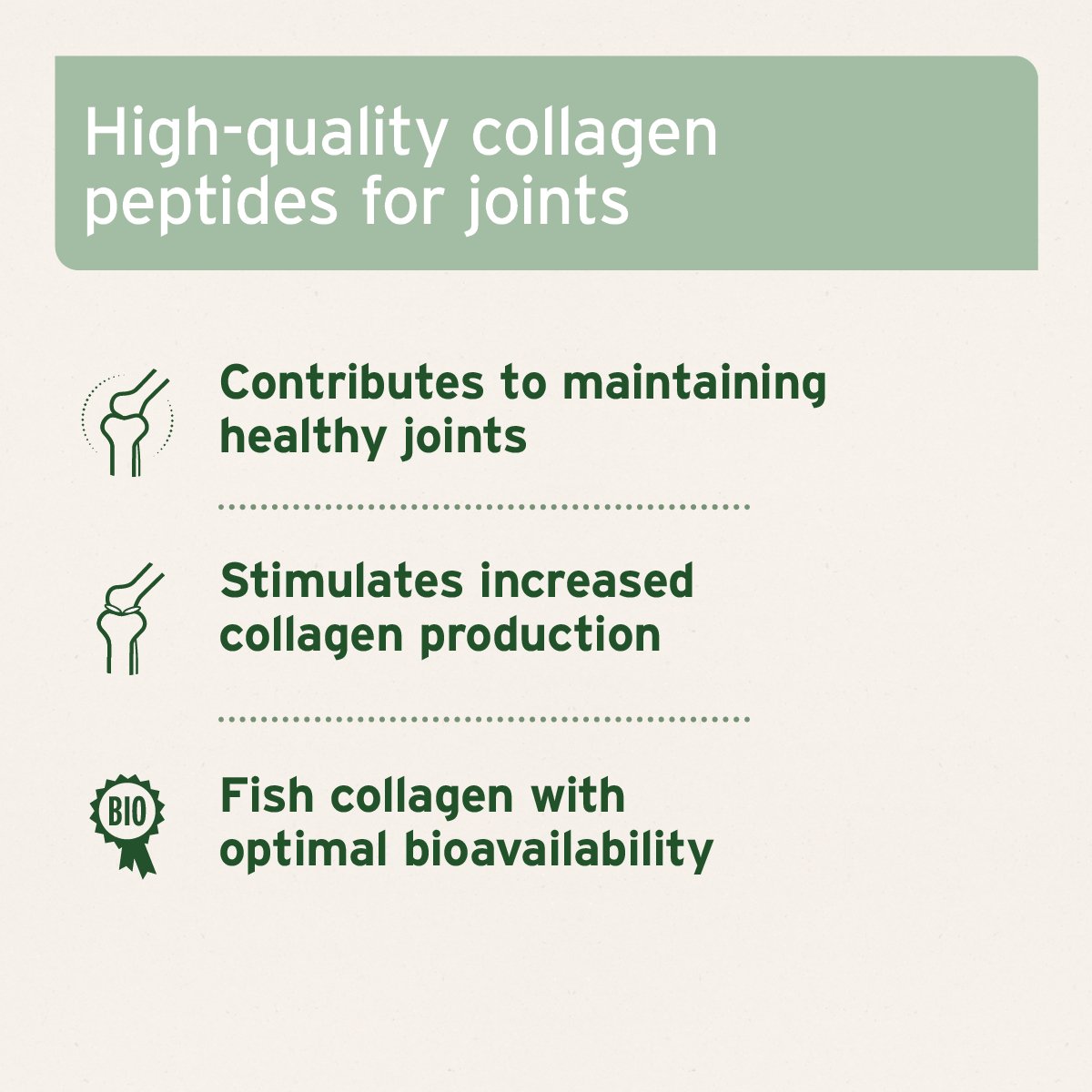 High-quality collagen peptides for joints

Contributes to maintaining healthy joints

Stimulates increased collagen production

BIO

Fish collagen with optimal bioavailability